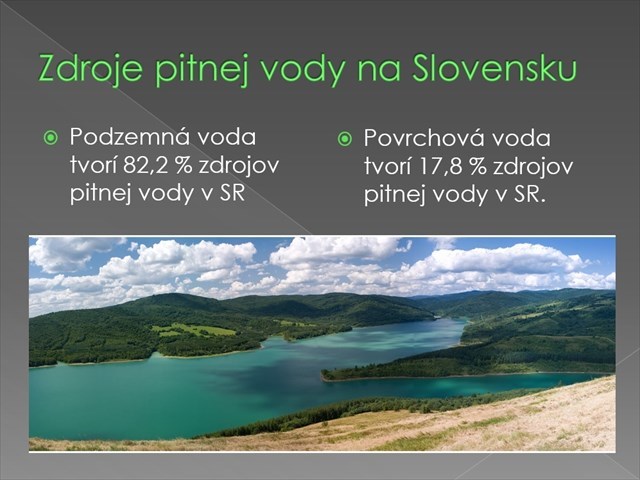 Zdroje pitnej vody na Slovensku

Podzemná voda tvorí 82,2 % zdrojov pitnej vody v SR

Povrchová voda tvorí 17,8 % zdrojov pitnej vody v SR.